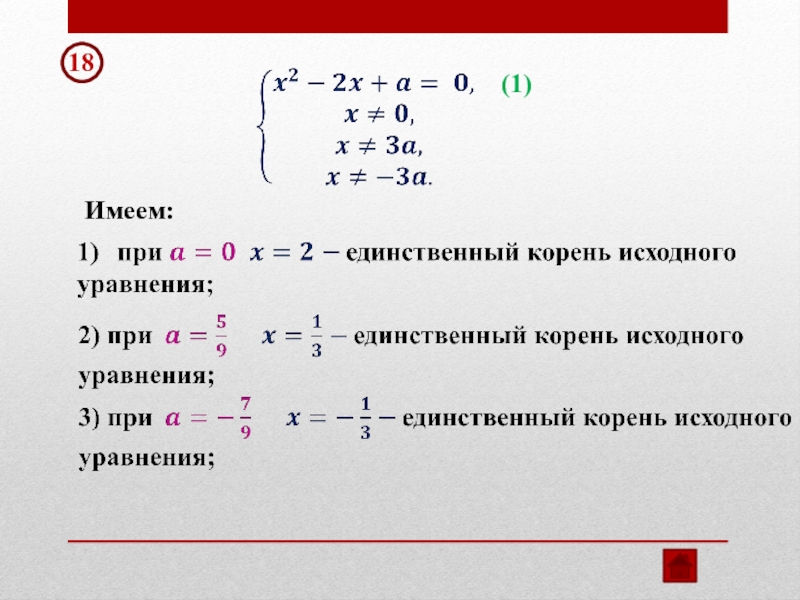 18

$\begin{cases} x^2 - 2x + a = 0, \\ x \neq 0, \\ x \neq 3a, \\ x \neq -3a. \end{cases}$ (1)

Имеем:

1) при $a = 0$ $x = 2$ – единственный корень исходного уравнения;

2) при $a = \frac{5}{9}$ $x = \frac{1}{3}$ – единственный корень исходного уравнения;

3) при $a = -\frac{7}{9}$ $x = -\frac{1}{3}$ – единственный корень исходного уравнения;